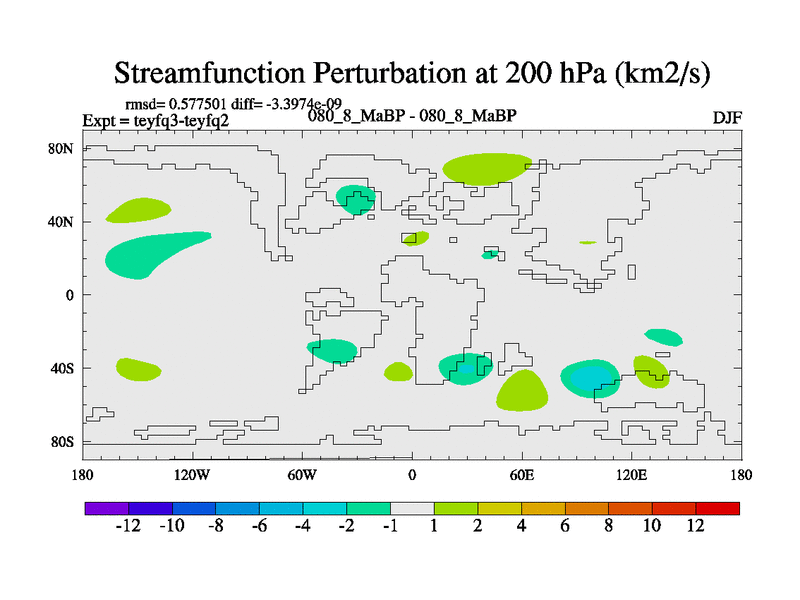 Streamfunction Perturbation at 200 hPa (km2/s)

rmsd= 0.577501 diff= -3.3974e-09
Expt = teyfq3-teyfq2
080_8_MaBP - 080_8_MaBP
DJF

80N
40N
0
40S
80S

180
120W
60W
0
60E
120E
180

-12 -10 -8 -6 -4 -2 -1 1 2 4 6 8 10 12